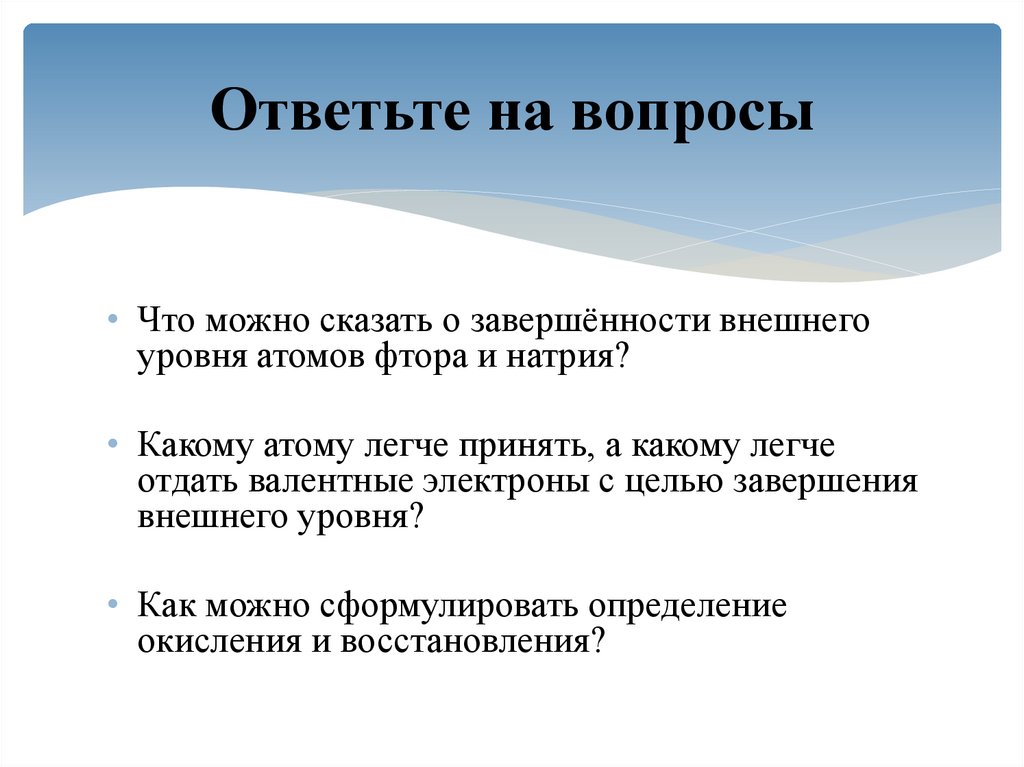 Ответьте на вопросы

• Что можно сказать о завершённости внешнего уровня атомов фтора и натрия?

• Какому атому легче принять, а какому легче отдать валентные электроны с целью завершения внешнего уровня?

• Как можно сформулировать определение окисления и восстановления?